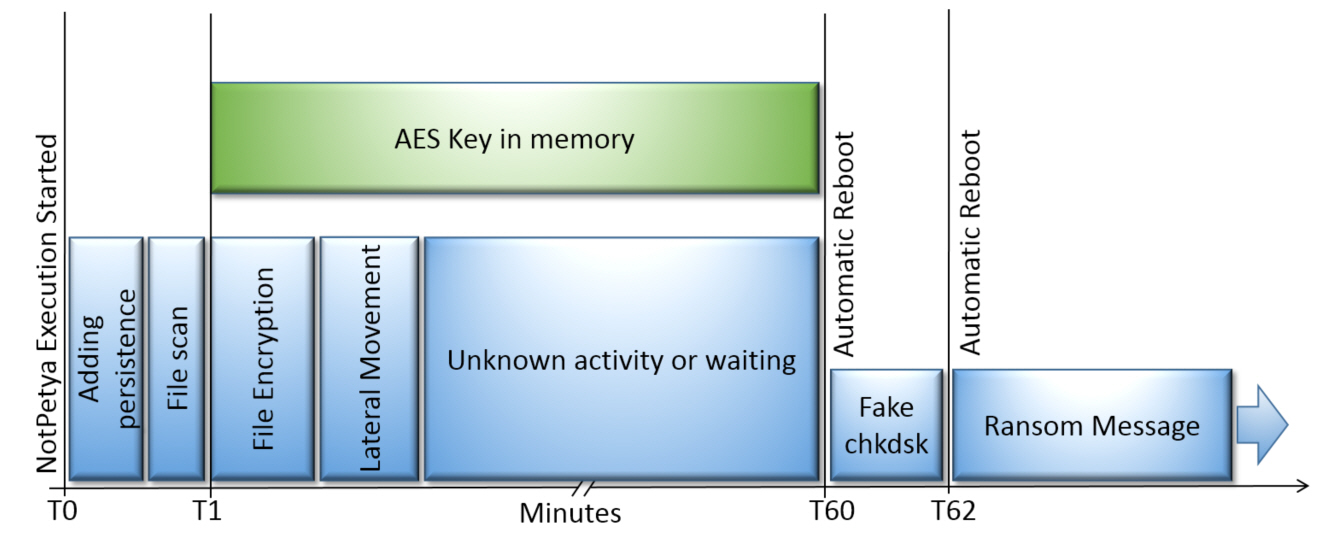 NotPetya Execution Started

AES Key in memory

Adding persistence

File scan

File Encryption

Lateral Movement

Unknown activity or waiting

Automatic Reboot

Fake chkdsk

Automatic Reboot

Ransom Message

T0

T1

Minutes

T60

T62